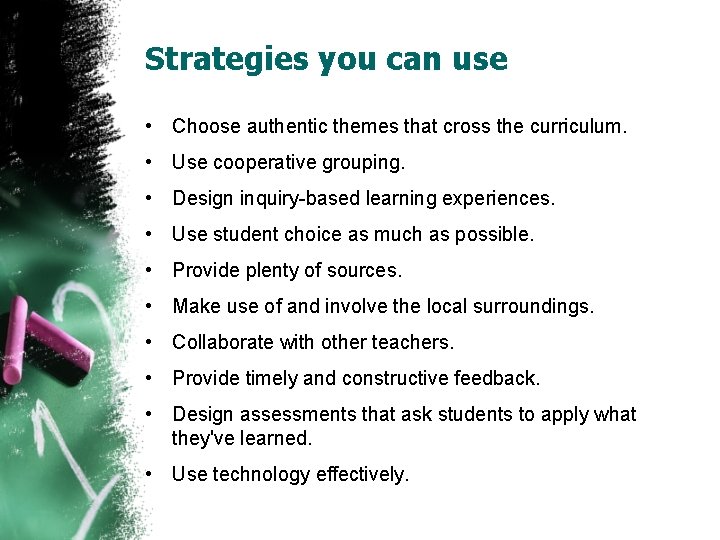 Strategies you can use

• Choose authentic themes that cross the curriculum.

• Use cooperative grouping.

• Design inquiry-based learning experiences.

• Use student choice as much as possible.

• Provide plenty of sources.

• Make use of and involve the local surroundings.

• Collaborate with other teachers.

• Provide timely and constructive feedback.

• Design assessments that ask students to apply what they've learned.

• Use technology effectively.